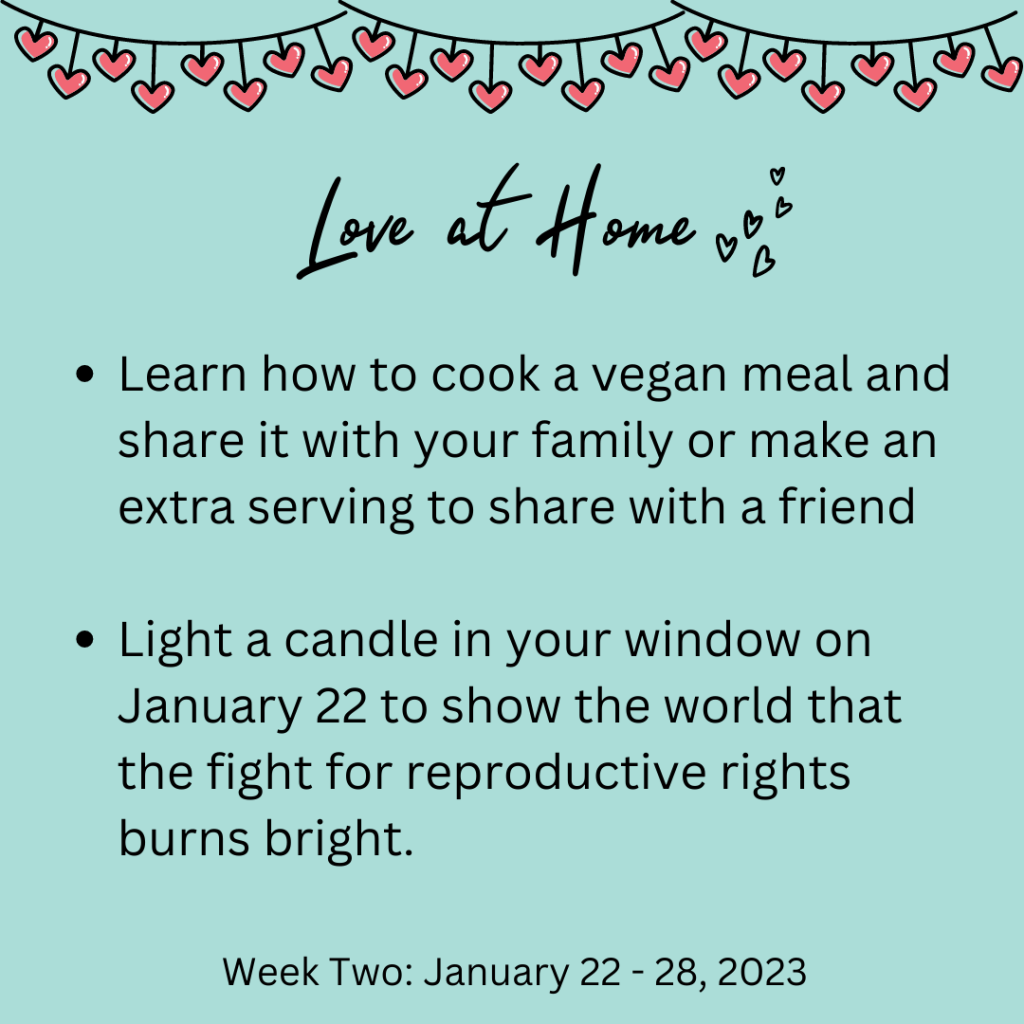 Love at Home

- Learn how to cook a vegan meal and share it with your family or make an extra serving to share with a friend

- Light a candle in your window on January 22 to show the world that the fight for reproductive rights burns bright.

Week Two: January 22 - 28, 2023